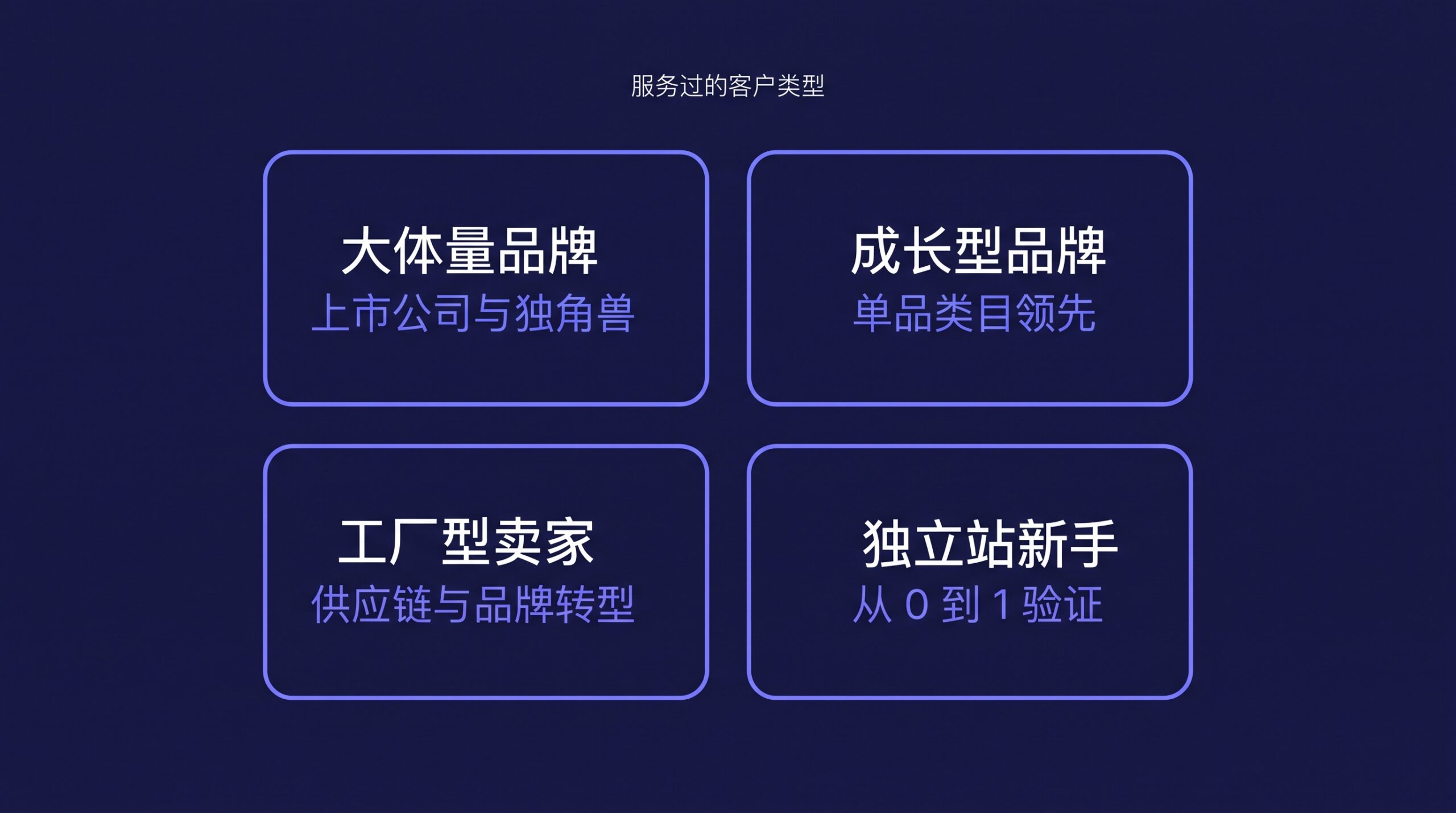 服务过的客户类型

大体量品牌
上市公司与独角兽

成长型品牌
单品类目领先

工厂型卖家
供应链与品牌转型

独立站新手
从 0 到 1 验证